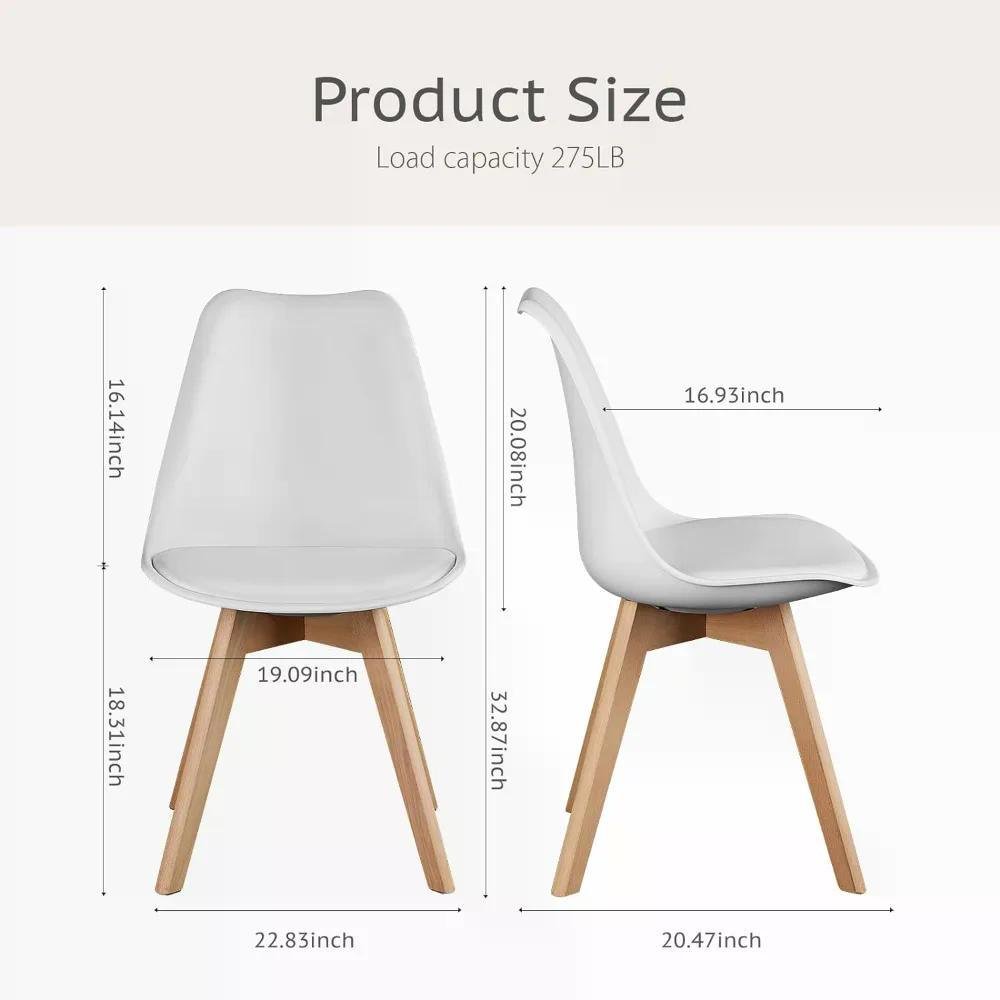 Product Size
Load capacity 275LB

16.14inch

18.31inch

19.09inch

22.83inch

20.08inch

32.87inch

16.93inch

20.47inch